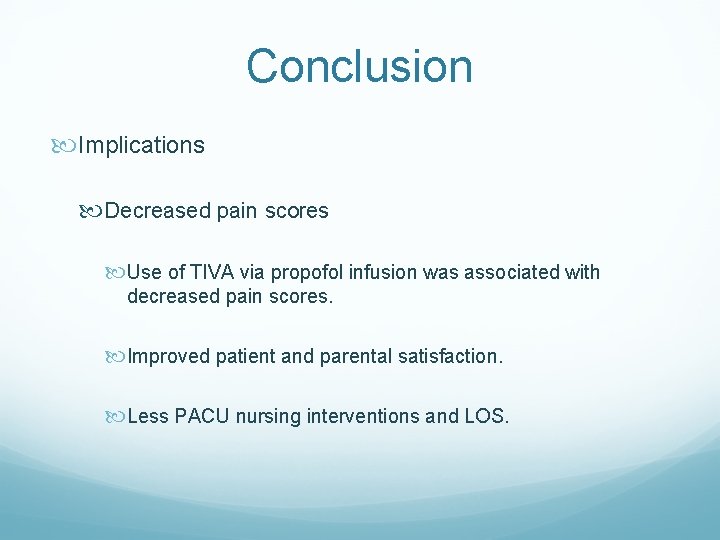 Conclusion

Implications

Decreased pain scores

Use of TIVA via propofol infusion was associated with decreased pain scores.

Improved patient and parental satisfaction.

Less PACU nursing interventions and LOS.